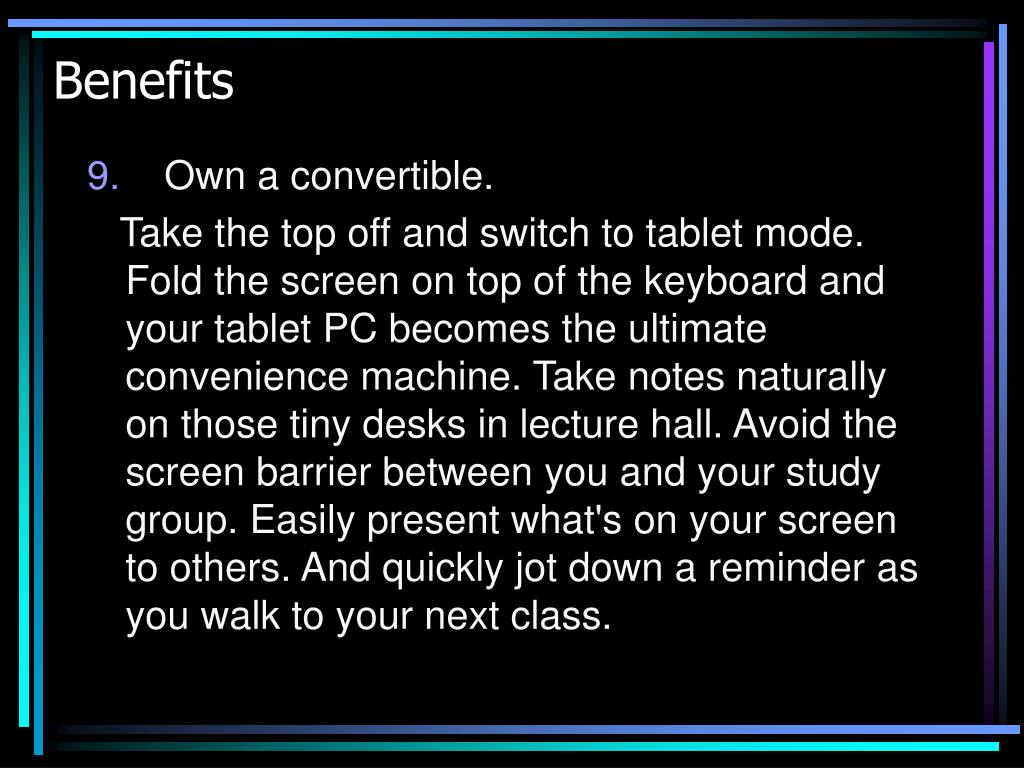 Benefits

9. Own a convertible.

Take the top off and switch to tablet mode. Fold the screen on top of the keyboard and your tablet PC becomes the ultimate convenience machine. Take notes naturally on those tiny desks in lecture hall. Avoid the screen barrier between you and your study group. Easily present what's on your screen to others. And quickly jot down a reminder as you walk to your next class.